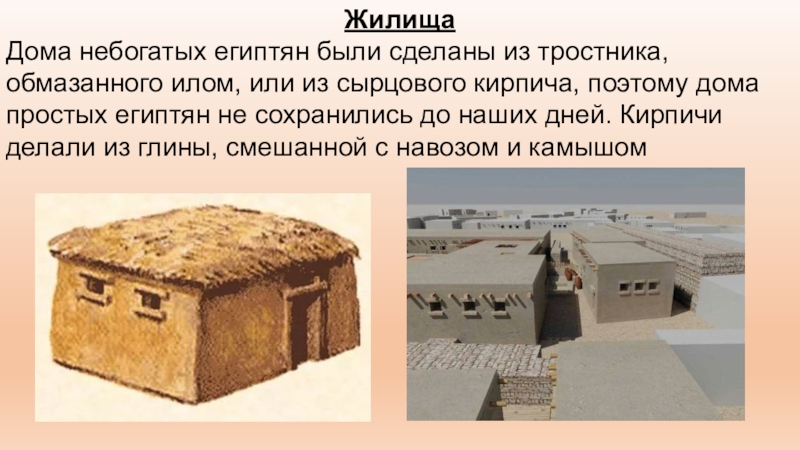 Жилища

Дома небогатых египтян были сделаны из тростника, обмазанного илом, или из сырцового кирпича, поэтому дома простых египтян не сохранились до наших дней. Кирпичи делали из глины, смешанной с навозом и камышом